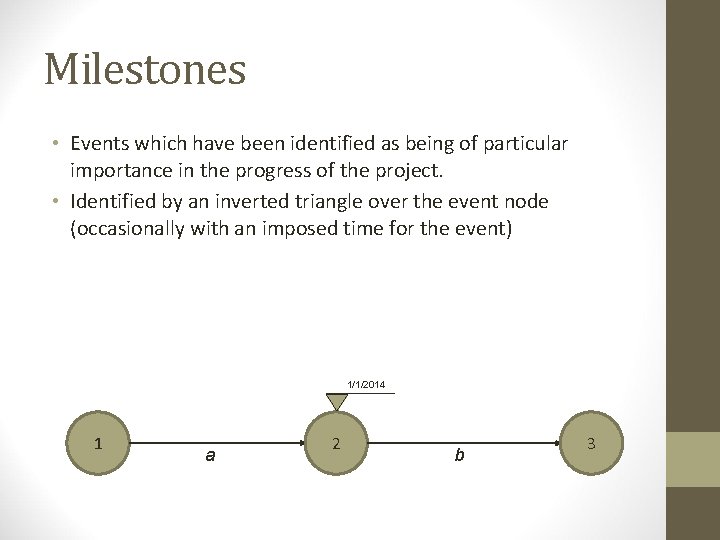 Milestones

• Events which have been identified as being of particular importance in the progress of the project.
• Identified by an inverted triangle over the event node (occasionally with an imposed time for the event)

1/1/2014

1

a

2

b

3